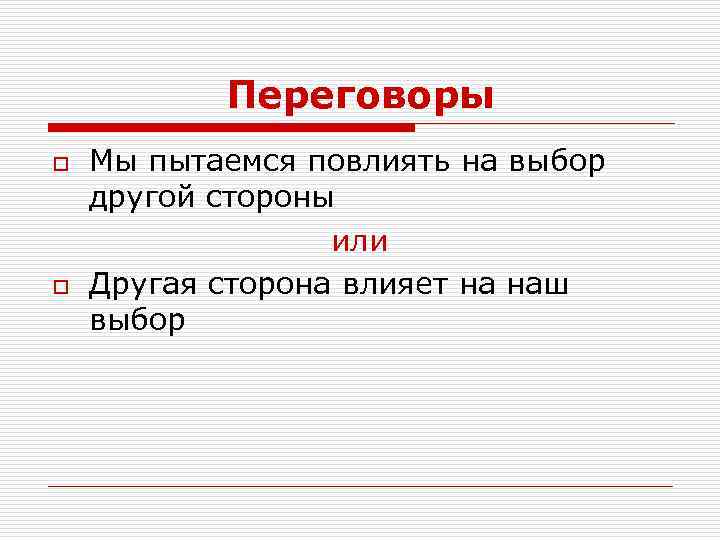 Переговоры

Мы пытаемся повлиять на выбор другой стороны

или

Другая сторона влияет на наш выбор